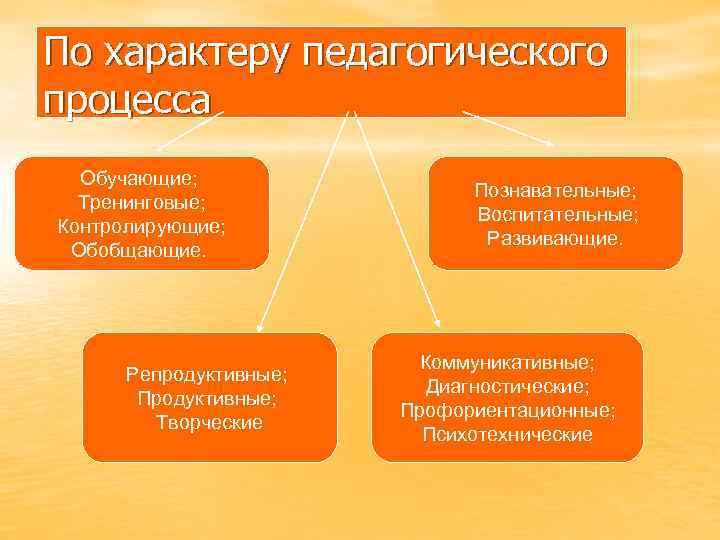 По характеру педагогического процесса

Обучающие;
Тренинговые;
Контролирующие;
Обобщающие.

Познавательные;
Воспитательные;
Развивающие.

Репродуктивные;
Продуктивные;
Творческие

Коммуникативные;
Диагностические;
Профориентационные;
Психотехнические